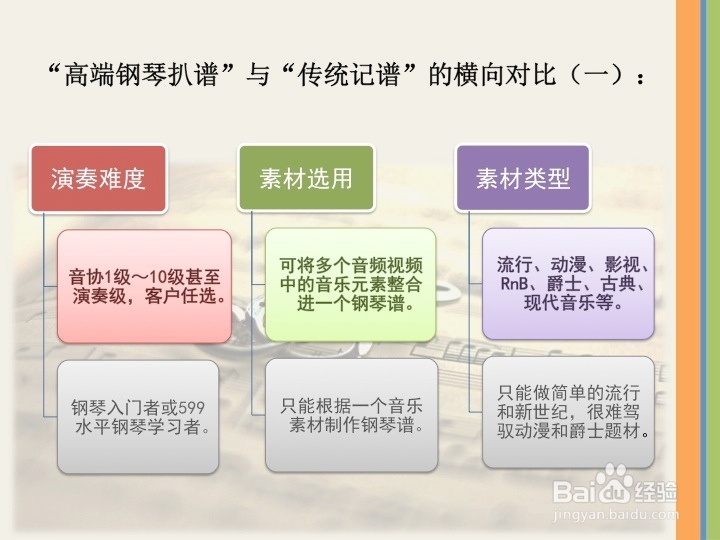 “高端钢琴扒谱”与“传统记谱”的横向对比（一）：

演奏难度

音协1级～10级甚至演奏级，客户任选。

钢琴入门者或599水平钢琴学习者。

素材选用

可将多个音频视频中的音乐元素整合进一个钢琴谱。

只能根据一个音乐素材制作钢琴谱。

素材类型

流行、动漫、影视、RnB、爵士、古典、现代音乐等。

只能做简单的流行和新世纪，很难驾驭动漫和爵士题材。

Baidu经验
jingyan.baidu.com